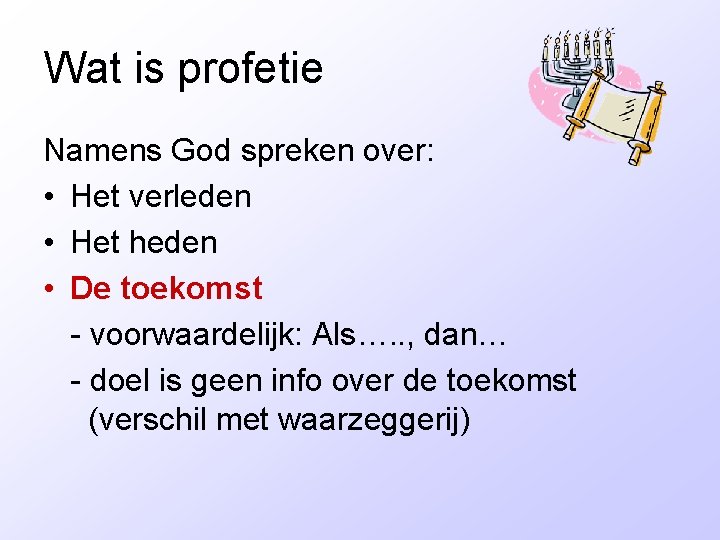 Wat is profetie

Namens God spreken over:

• Het verleden
• Het heden
• De toekomst

- voorwaardelijk: Als….., dan…
- doel is geen info over de toekomst (verschil met waarzeggerij)